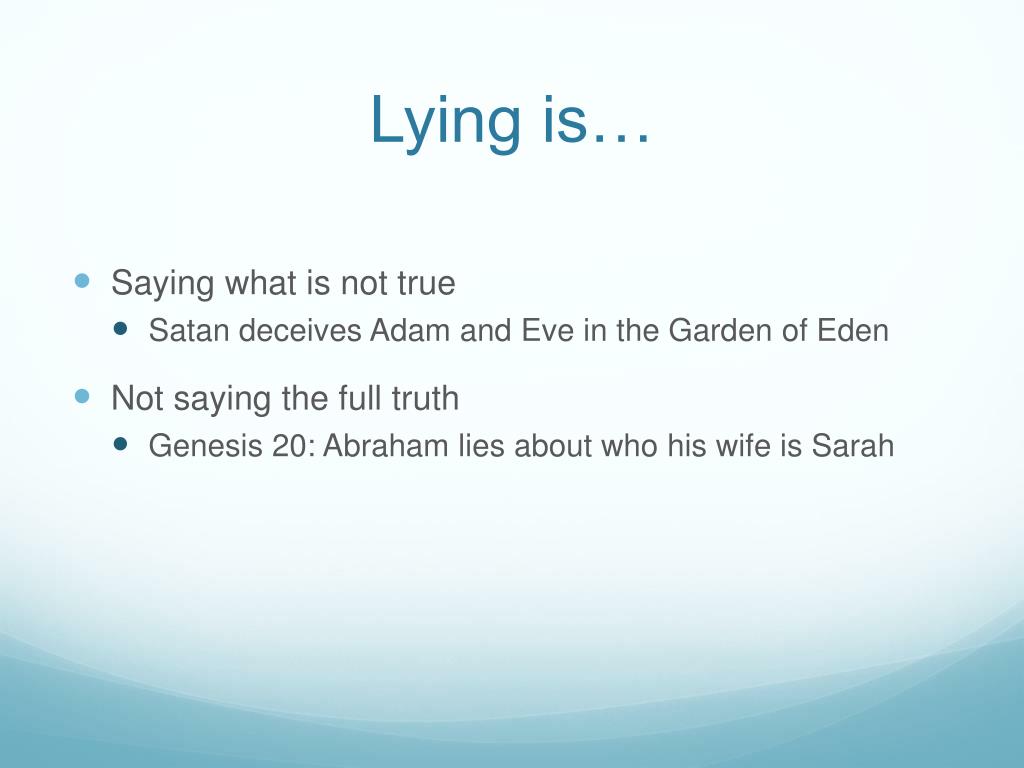 Lying is…

- Saying what is not true
  - Satan deceives Adam and Eve in the Garden of Eden
- Not saying the full truth
  - Genesis 20: Abraham lies about who his wife is Sarah